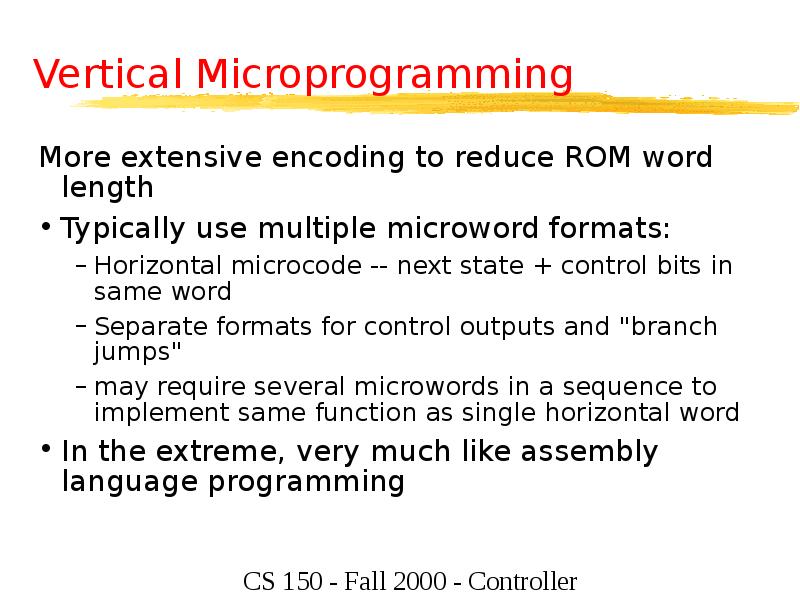 Vertical Microprogramming

More extensive encoding to reduce ROM word length

• Typically use multiple microword formats:

– Horizontal microcode -- next state + control bits in same word

– Separate formats for control outputs and "branch jumps"

– may require several microwords in a sequence to implement same function as single horizontal word

• In the extreme, very much like assembly language programming

CS 150 - Fall 2000 - Controller